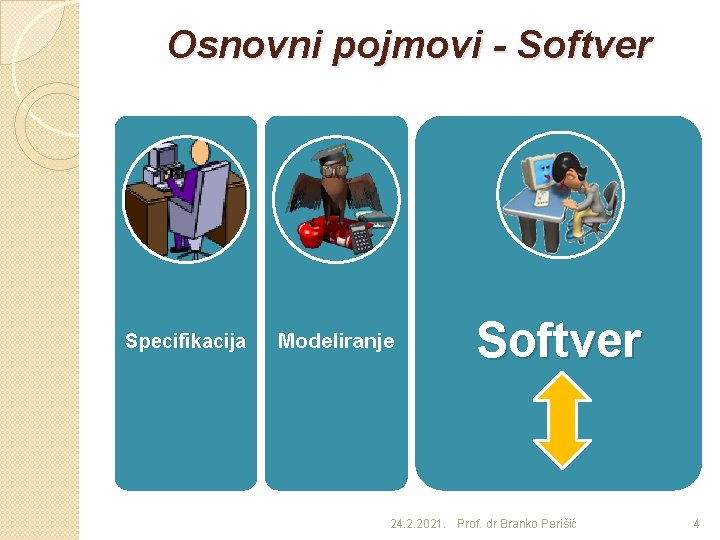 Osnovni pojmovi - Softver

Specifikacija

Modeliranje

Softver

24.2.2021. Prof. dr Branko Perišić 4